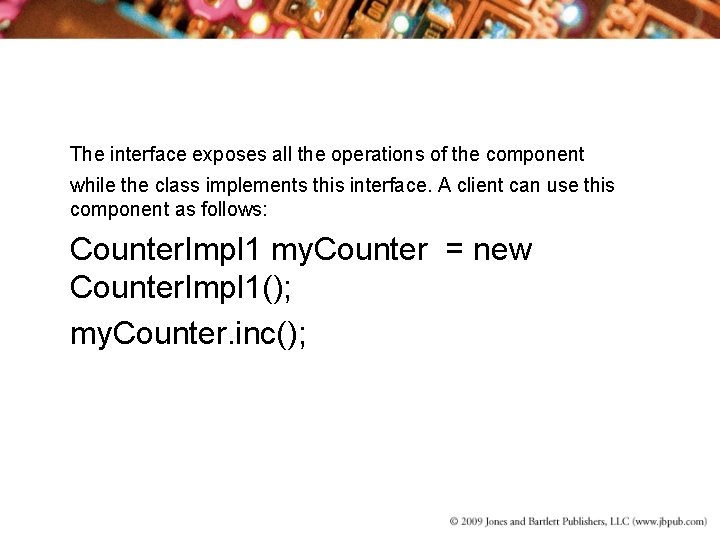 The interface exposes all the operations of the component while the class implements this interface. A client can use this component as follows:

CounterImpl1 myCounter = new CounterImpl1();

myCounter.inc();

© 2009 Jones and Bartlett Publishers, LLC (www.jbpub.com)